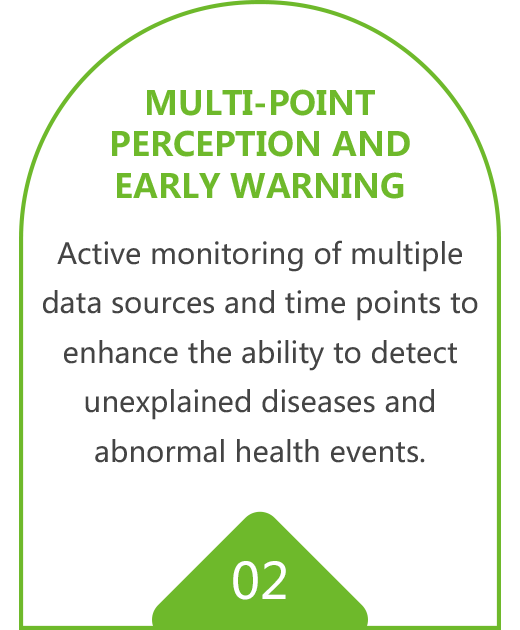 MULTI-POINT PERCEPTION AND EARLY WARNING

Active monitoring of multiple data sources and time points to enhance the ability to detect unexplained diseases and abnormal health events.

02